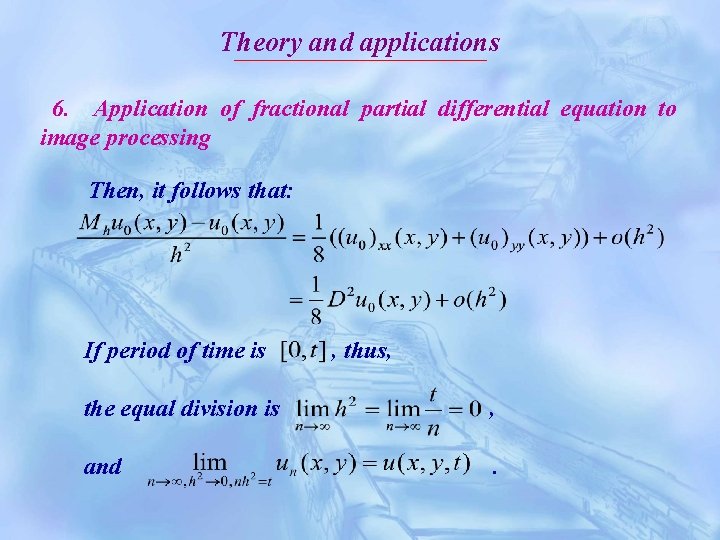 Theory and applications

6. Application of fractional partial differential equation to image processing

Then, it follows that:

$\frac{M_h u_0(x,y) - u_0(x,y)}{h^2} = \frac{1}{8}((u_0)_{xx}(x,y) + (u_0)_{yy}(x,y)) + o(h^2)$

$= \frac{1}{8} D^2 u_0(x,y) + o(h^2)$

If period of time is $[0,t]$, thus,

the equal division is $\lim_{n\to\infty} h^2 = \lim_{n\to\infty} \frac{t}{n} = 0$,

and $\lim_{n\to\infty, h^2\to 0, nh^2=t} u_n(x,y) = u(x,y,t)$ .